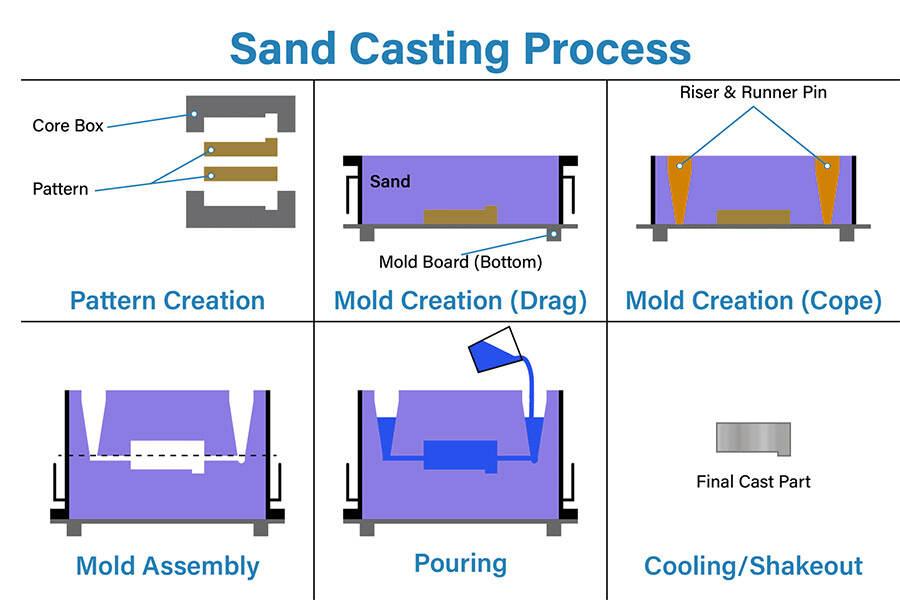 Sand Casting Process

Core Box
Pattern
Pattern Creation

Sand
Mold Board (Bottom)
Mold Creation (Drag)

Riser & Runner Pin
Mold Creation (Cope)

Mold Assembly

Pouring

Final Cast Part
Cooling/Shakeout